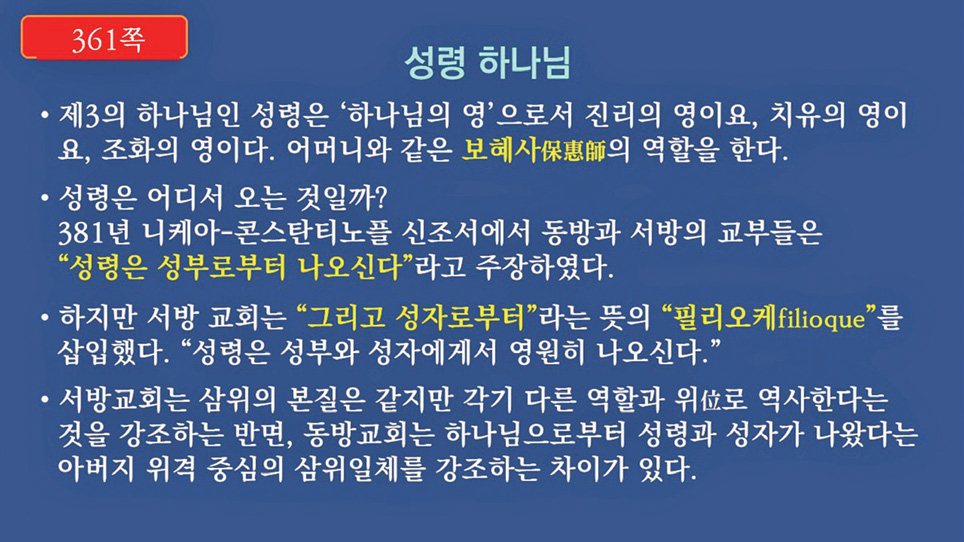 361쪽

성령 하나님

• 제3의 하나님인 성령은 ‘하나님의 영’으로서 진리의 영이요, 치유의 영이요, 조화의 영이다. 어머니와 같은 보혜사保惠師의 역할을 한다.

• 성령은 어디서 오는 것일까?
381년 니케아-콘스탄티노플 신조서에서 동방과 서방의 교부들은 “성령은 성부로부터 나오신다”라고 주장하였다.

• 하지만 서방 교회는 “그리고 성자로부터”라는 뜻의 “필리오케filioque”를 삽입했다. “성령은 성부와 성자에게서 영원히 나오신다.”

• 서방교회는 삼위의 본질은 같지만 각기 다른 역할과 위位로 역사한다는 것을 강조하는 반면, 동방교회는 하나님으로부터 성령과 성자가 나왔다는 아버지 위격 중심의 삼위일체를 강조하는 차이가 있다.